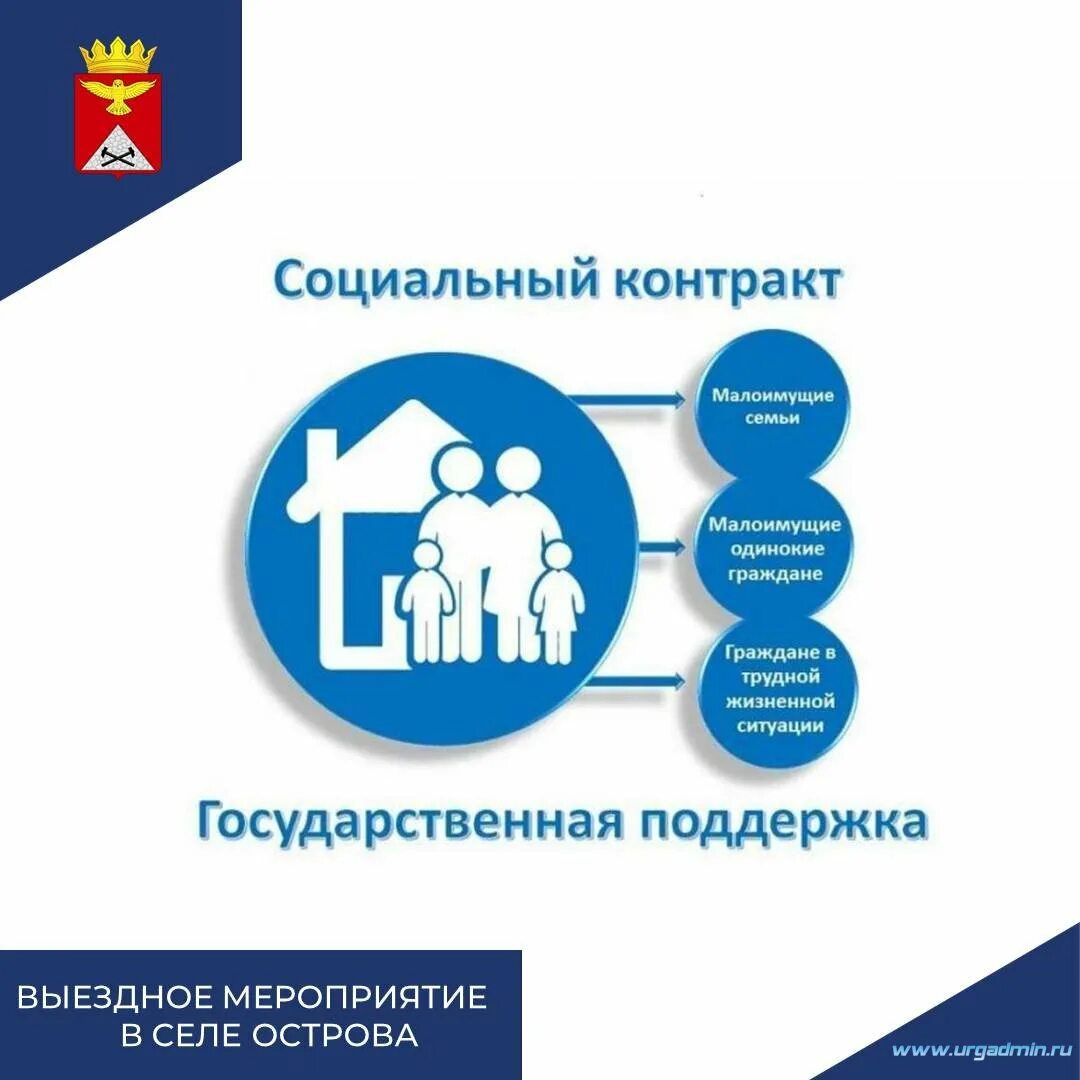 Социальный контракт

Малоимущие семьи

Малоимущие одинокие граждане

Граждане в трудной жизненной ситуации

Государственная поддержка

ВЫЕЗДНОЕ МЕРОПРИЯТИЕ В СЕЛЕ ОСТРОВА

www.urgadmin.ru